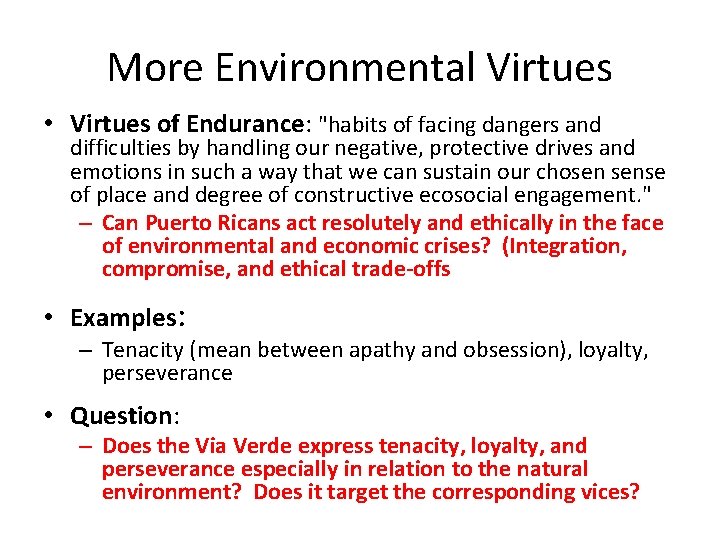 More Environmental Virtues

• Virtues of Endurance: "habits of facing dangers and difficulties by handling our negative, protective drives and emotions in such a way that we can sustain our chosen sense of place and degree of constructive ecosocial engagement."
– Can Puerto Ricans act resolutely and ethically in the face of environmental and economic crises? (Integration, compromise, and ethical trade-offs

• Examples:
– Tenacity (mean between apathy and obsession), loyalty, perseverance

• Question:
– Does the Via Verde express tenacity, loyalty, and perseverance especially in relation to the natural environment? Does it target the corresponding vices?